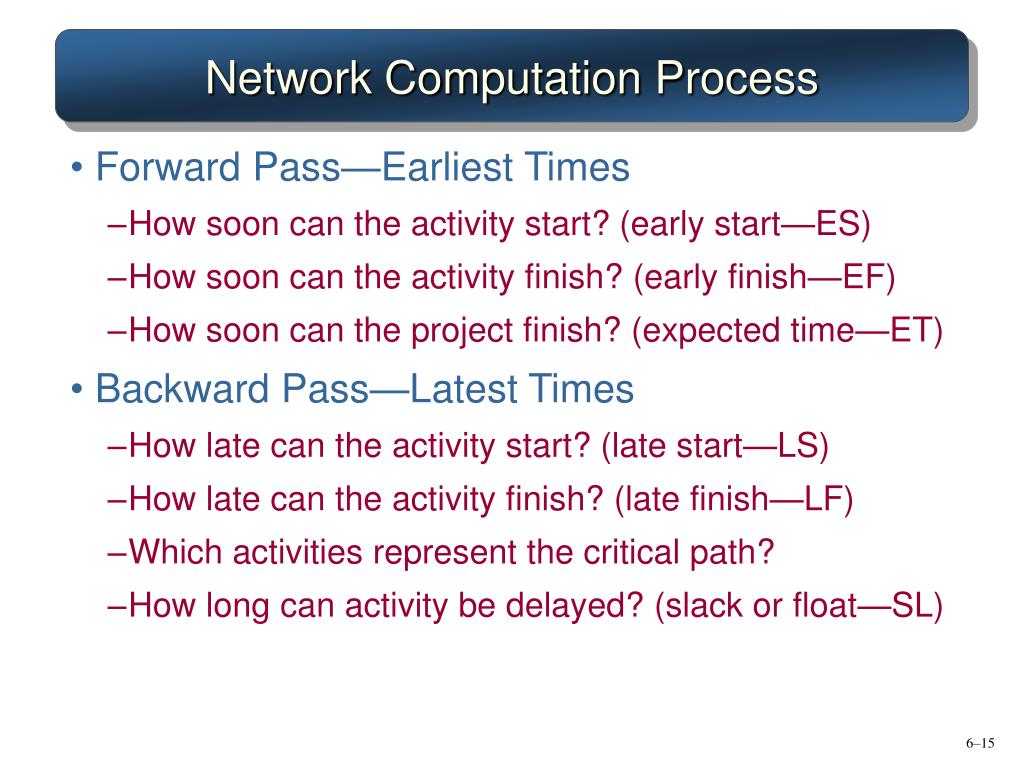 Network Computation Process

• Forward Pass—Earliest Times

–How soon can the activity start? (early start—ES)

–How soon can the activity finish? (early finish—EF)

–How soon can the project finish? (expected time—ET)

• Backward Pass—Latest Times

–How late can the activity start? (late start—LS)

–How late can the activity finish? (late finish—LF)

–Which activities represent the critical path?

–How long can activity be delayed? (slack or float—SL)

6–15